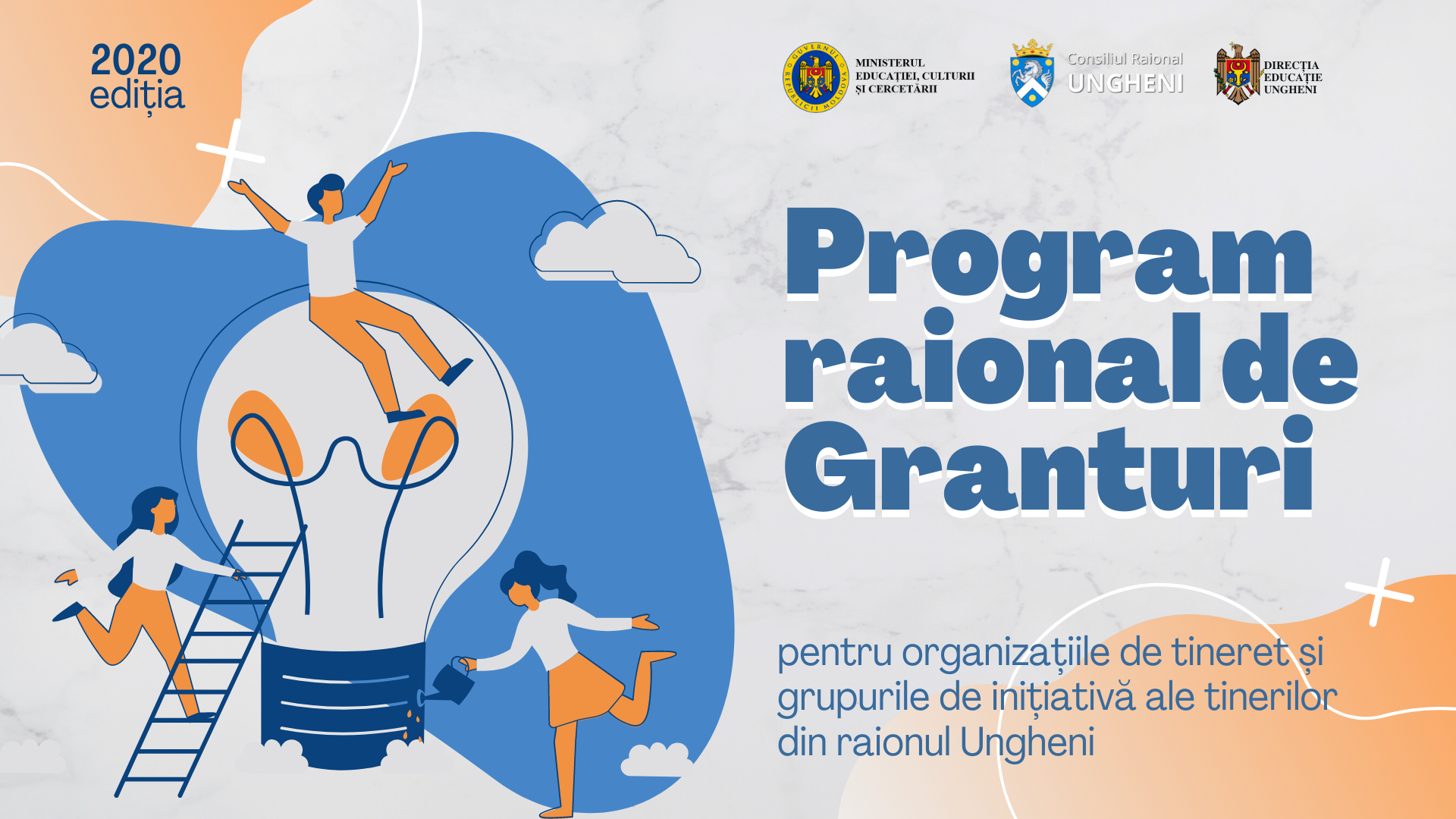 2020
ediția

GUVERNUL REPUBLICII MOLDOVA
MINISTERUL EDUCAȚIEI, CULTURII ȘI CERCETĂRII

Consiliul Raional
UNGHENI

DIRECȚIA EDUCAȚIE UNGHENI

Program raional de Granturi

pentru organizațiile de tineret și grupurile de inițiativă ale tinerilor din raionul Ungheni